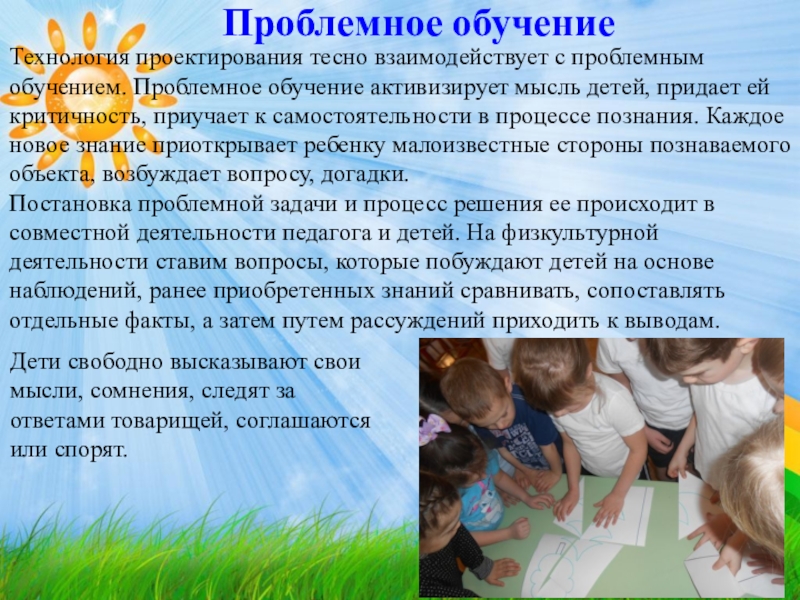 Проблемное обучение

Технология проектирования тесно взаимодействует с проблемным обучением. Проблемное обучение активизирует мысль детей, придает ей критичность, приучает к самостоятельности в процессе познания. Каждое новое знание приоткрывает ребенку малоизвестные стороны познаваемого объекта, возбуждает вопросу, догадки.
Постановка проблемной задачи и процесс решения ее происходит в совместной деятельности педагога и детей. На физкультурной деятельности ставим вопросы, которые побуждают детей на основе наблюдений, ранее приобретенных знаний сравнивать, сопоставлять отдельные факты, а затем путем рассуждений приходить к выводам.

Дети свободно высказывают свои мысли, сомнения, следят за ответами товарищей, соглашаются или спорят.